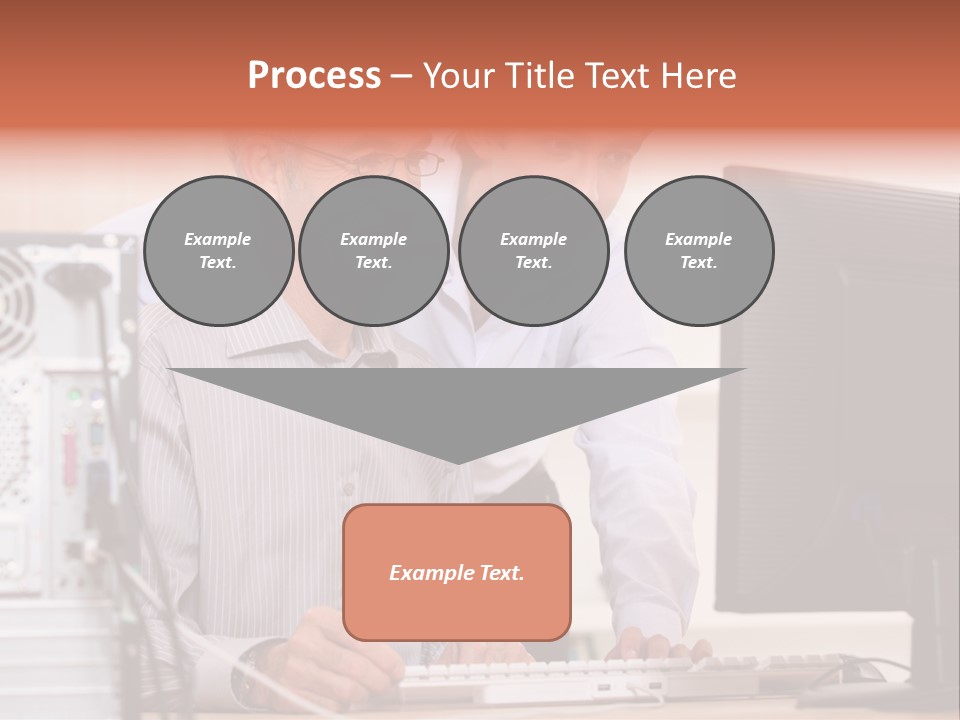 Process – Your Title Text Here

Example Text.

Example Text.

Example Text.

Example Text.

Example Text.